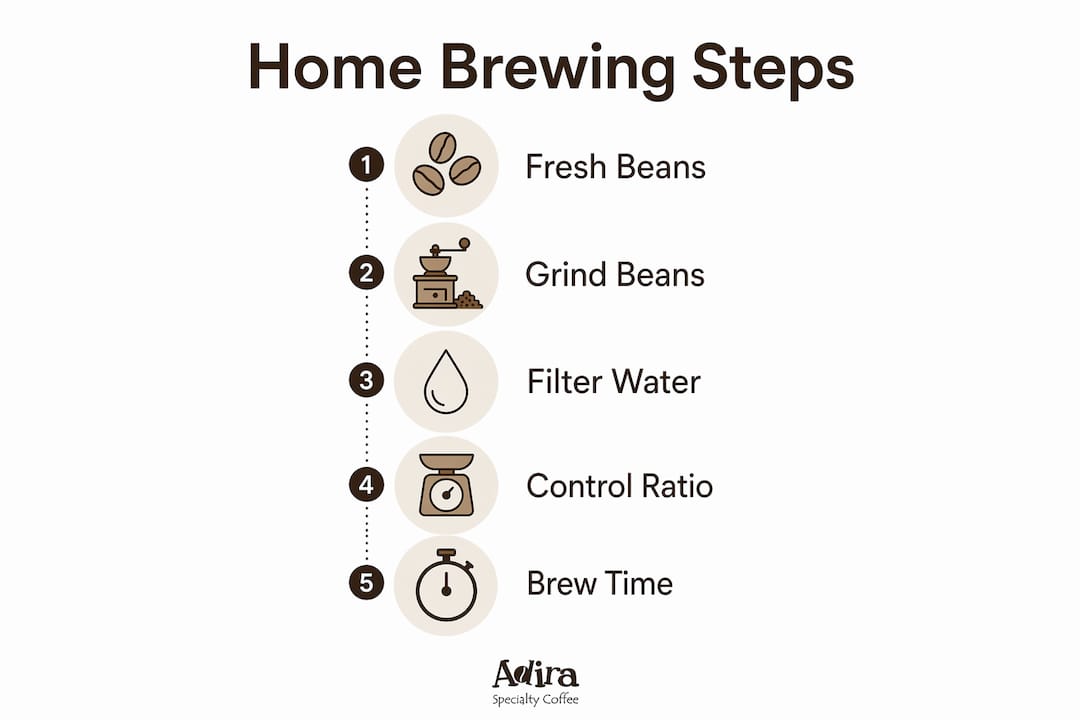 Home Brewing Steps

1 Fresh Beans

2 Grind Beans

3 Filter Water

4 Control Ratio

5 Brew Time

Adira
Specialty Coffee